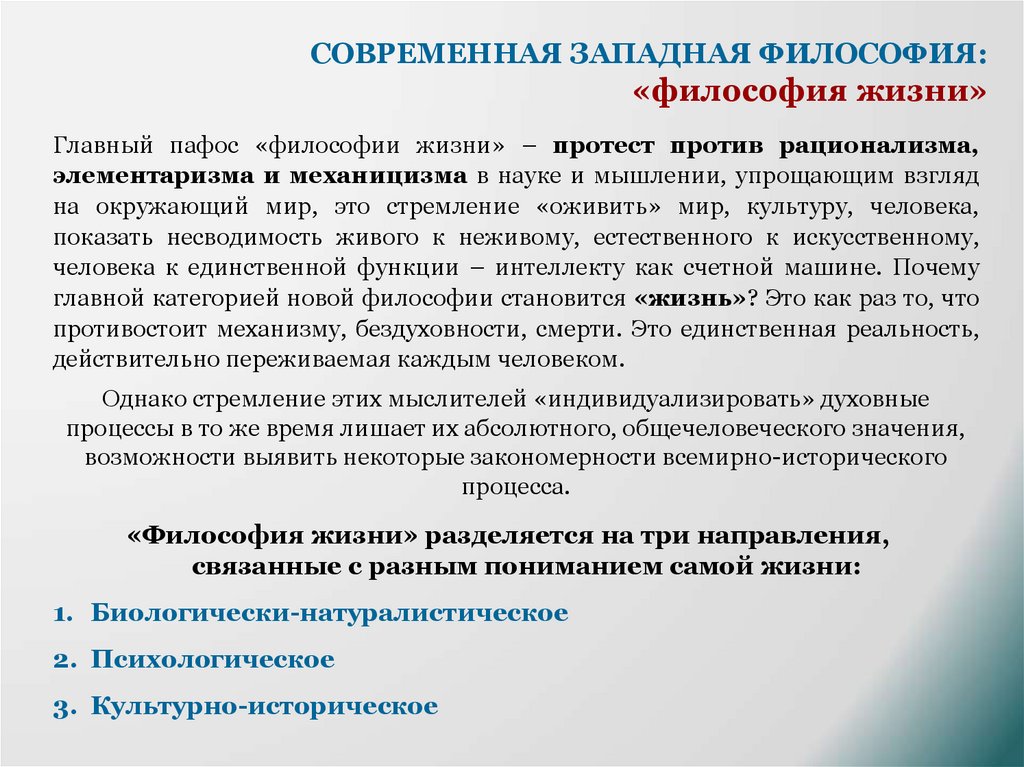 СОВРЕМЕННАЯ ЗАПАДНАЯ ФИЛОСОФИЯ: «философия жизни»

Главный пафос «философии жизни» – протест против рационализма, элементаризма и механицизма в науке и мышлении, упрощающим взгляд на окружающий мир, это стремление «оживить» мир, культуру, человека, показать несводимость живого к неживому, естественного к искусственному, человека к единственной функции – интеллекту как счетной машине. Почему главной категорией новой философии становится «жизнь»? Это как раз то, что противостоит механизму, бездуховности, смерти. Это единственная реальность, действительно переживаемая каждым человеком.

Однако стремление этих мыслителей «индивидуализировать» духовные процессы в то же время лишает их абсолютного, общечеловеческого значения, возможности выявить некоторые закономерности всемирно-исторического процесса.

«Философия жизни» разделяется на три направления, связанные с разным пониманием самой жизни:

1. Биологически-натуралистическое
2. Психологическое
3. Культурно-историческое